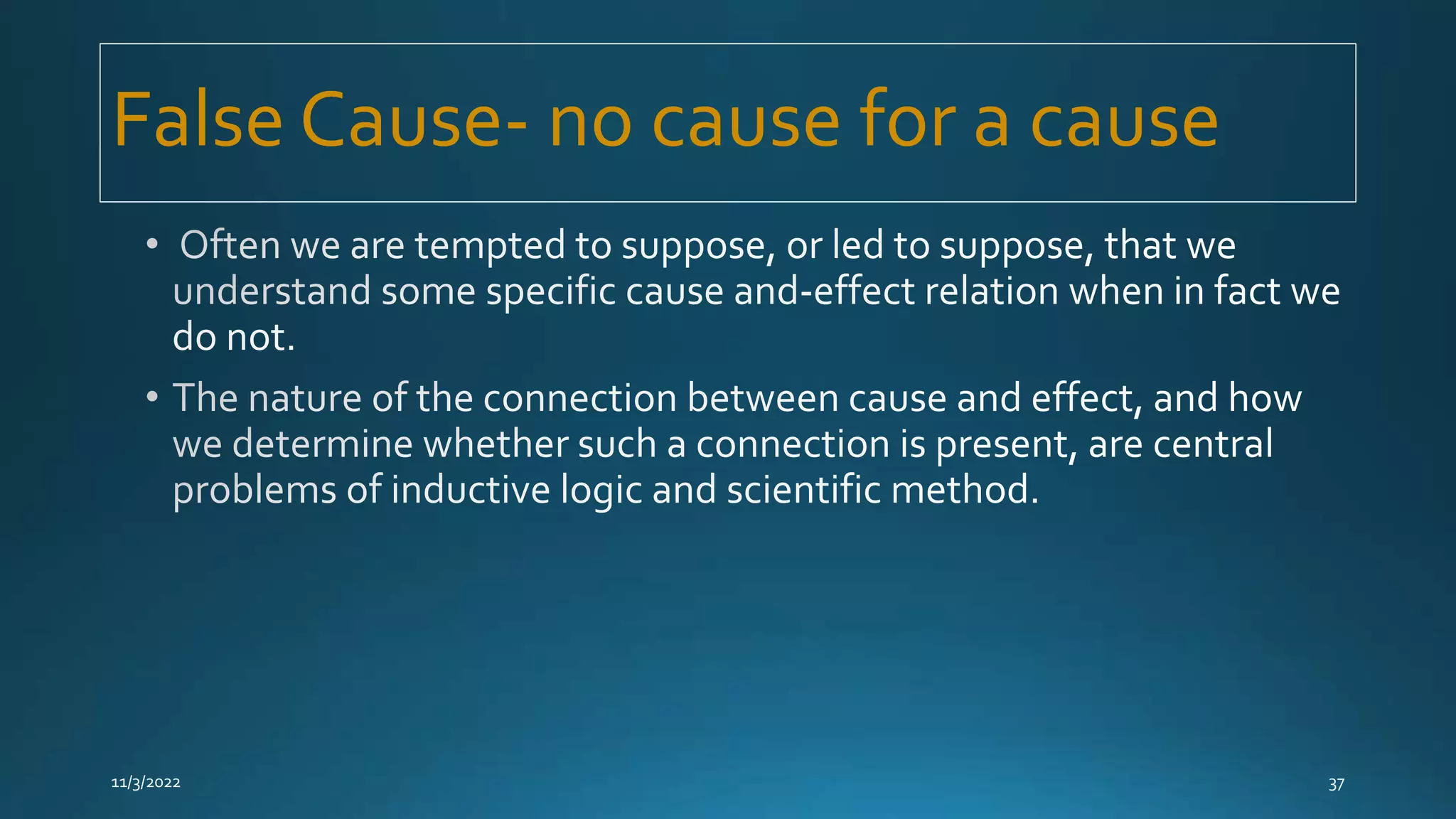 False Cause- no cause for a cause

• Often we are tempted to suppose, or led to suppose, that we understand some specific cause and-effect relation when in fact we do not.

• The nature of the connection between cause and effect, and how we determine whether such a connection is present, are central problems of inductive logic and scientific method.

11/3/2022

37